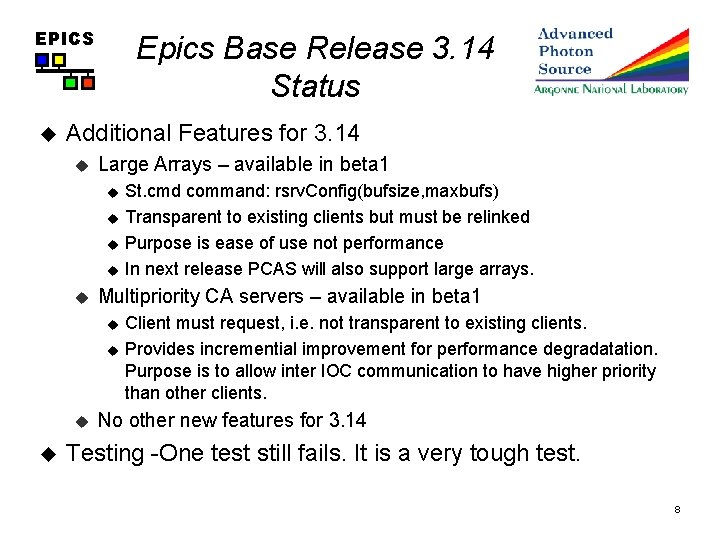 EPICS

Epics Base Release 3.14 Status

Advanced Photon Source
ARGONNE NATIONAL LABORATORY

◆ Additional Features for 3.14
◆ Large Arrays – available in beta1
◆ St.cmd command: rsrvConfig(bufsize,maxbufs)
◆ Transparent to existing clients but must be relinked
◆ Purpose is ease of use not performance
◆ In next release PCAS will also support large arrays.
◆ Multipriority CA servers – available in beta1
◆ Client must request, i.e. not transparent to existing clients.
◆ Provides incremential improvement for performance degradatation. Purpose is to allow inter IOC communication to have higher priority than other clients.
◆ No other new features for 3.14
◆ Testing -One test still fails. It is a very tough test.

8